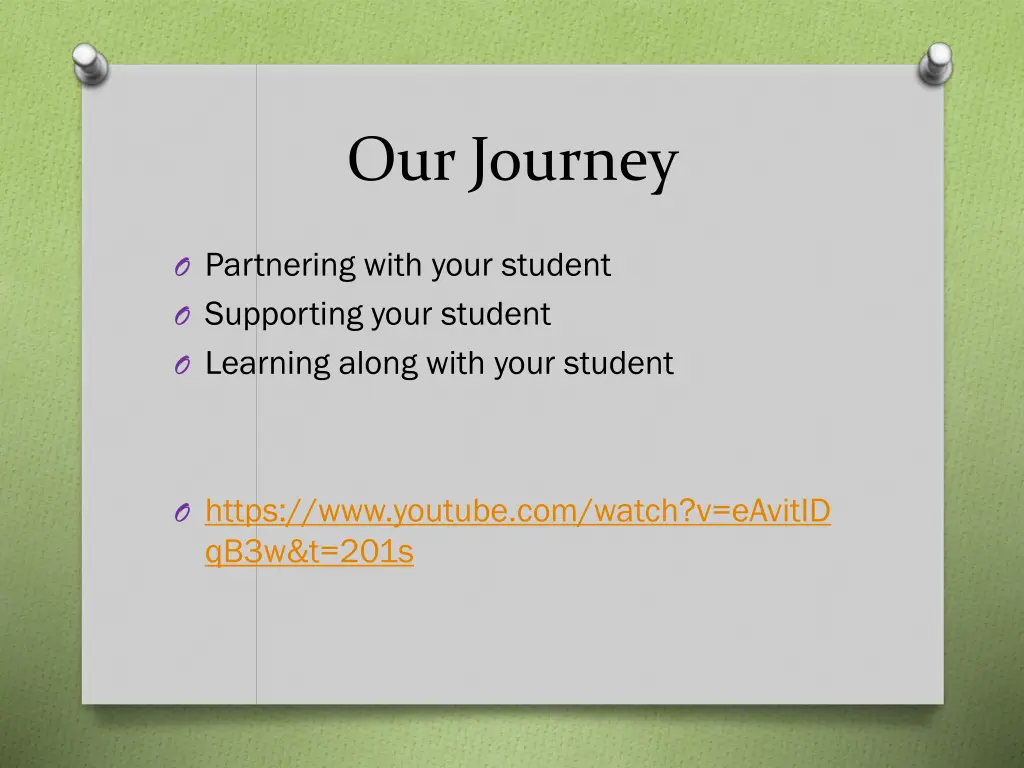 Our Journey

O Partnering with your student
O Supporting your student
O Learning along with your student

O https://www.youtube.com/watch?v=eAvitIDqB3w&t=201s